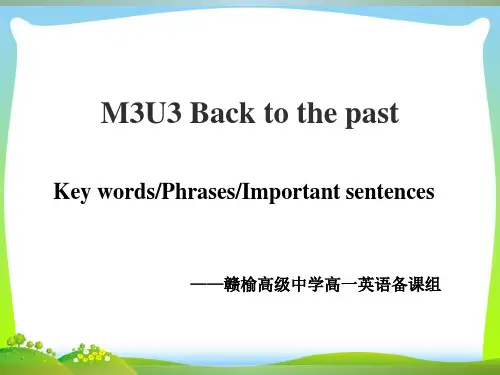 M3U3 Back to the past

Key words/Phrases/Important sentences

——赣榆高级中学高一英语备课组